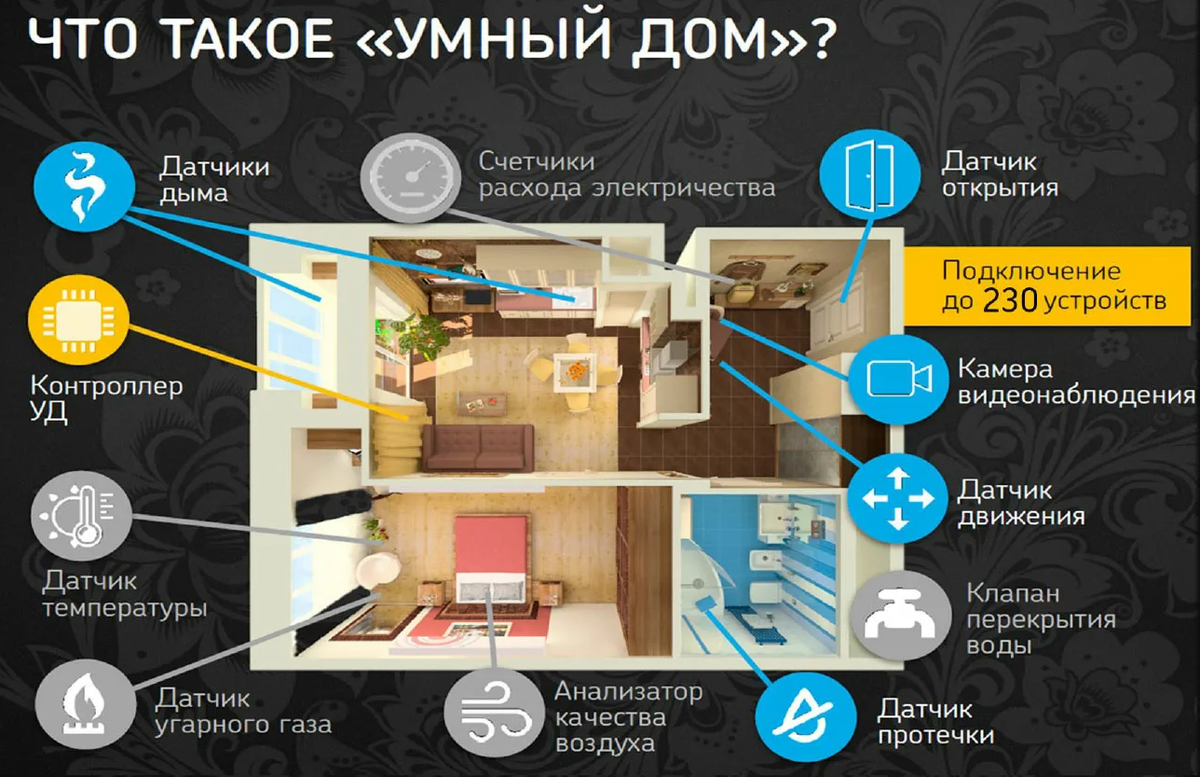 ЧТО ТАКОЕ «УМНЫЙ ДОМ»?

Датчики дыма

Счетчики расхода электричества

Датчик открытия

Подключение до 230 устройств

Контроллер УД

Камера видеонаблюдения

Датчик движения

Датчик температуры

Клапан перекрытия воды

Датчик угарного газа

Анализатор качества воздуха

Датчик протечки